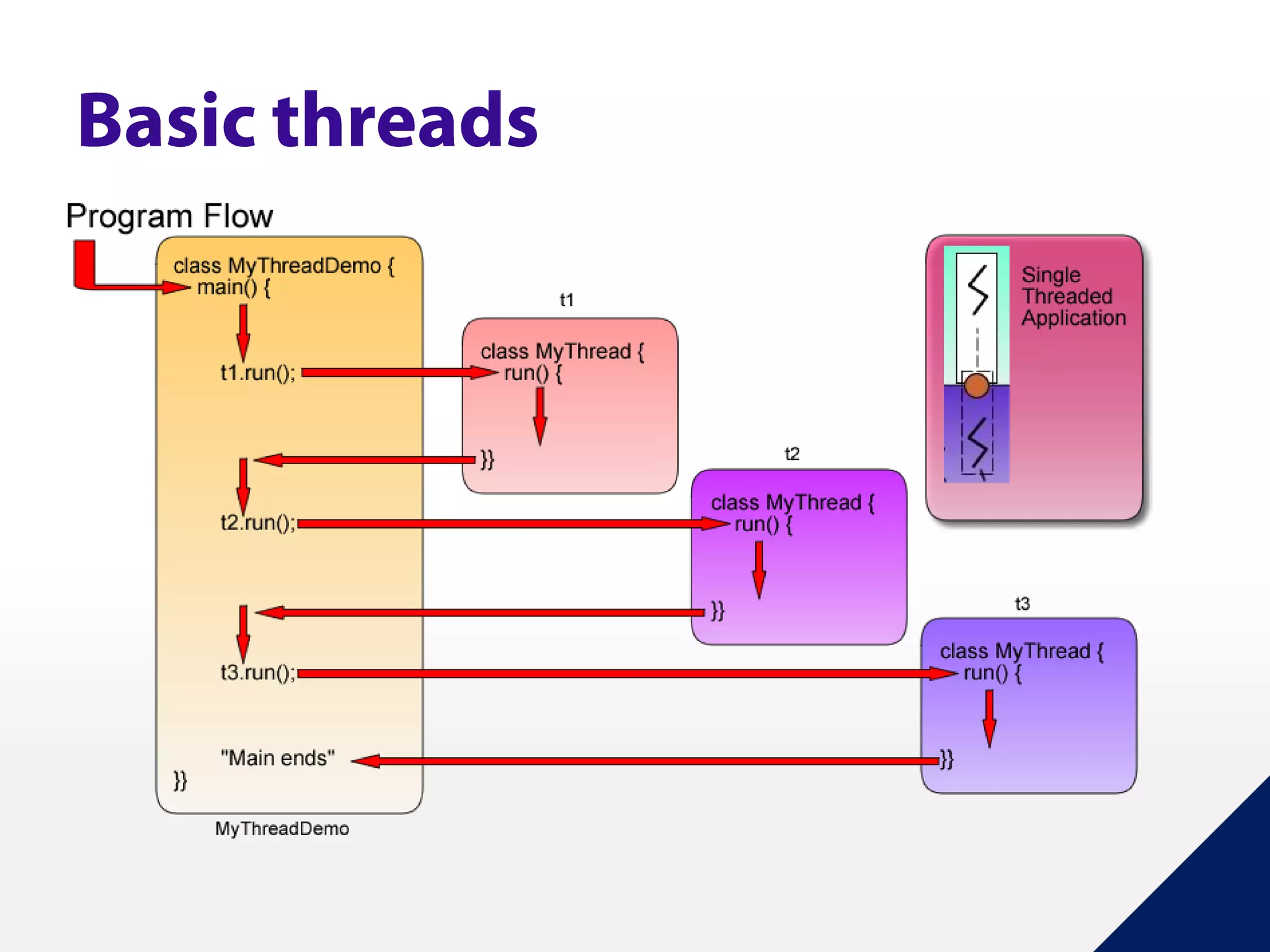 Basic threads

Program Flow

class MyThreadDemo {
main() {

t1.run();

t2.run();

t3.run();

"Main ends"
}}

MyThreadDemo

t1

class MyThread {
run() {

}}

t2

class MyThread {
run() {

}}

t3

class MyThread {
run() {

}}

Single Threaded Application